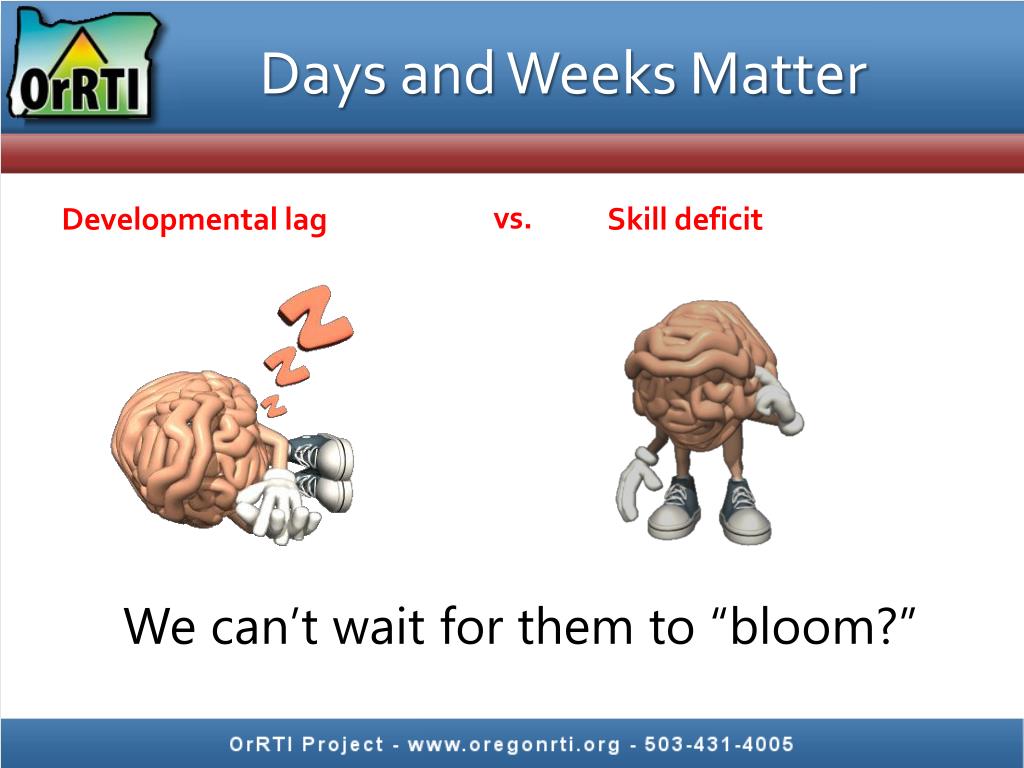 OrRTI

Days and Weeks Matter

Developmental lag vs. Skill deficit

We can't wait for them to "bloom?"

OrRTI Project - www.oregonrti.org - 503-431-4005